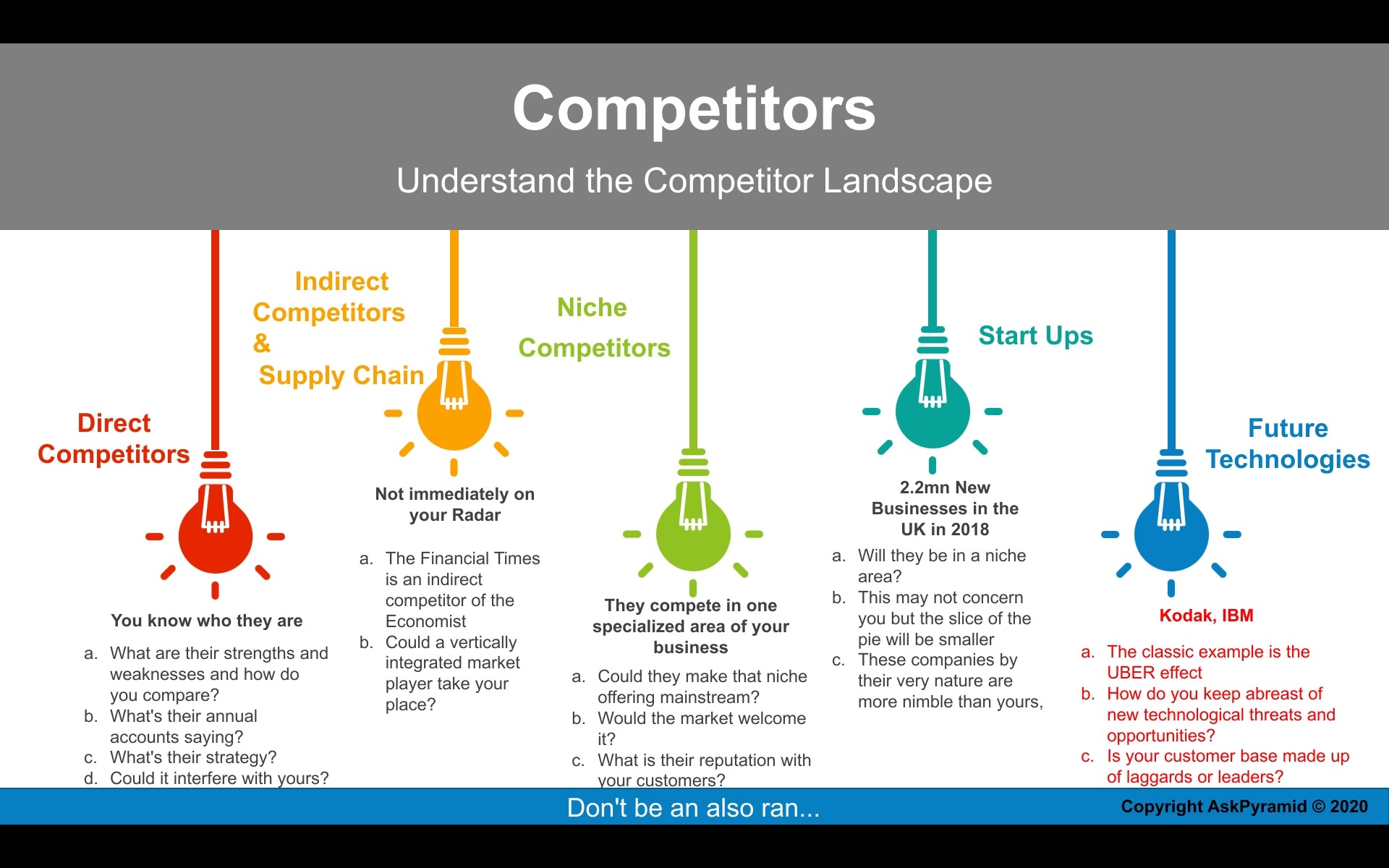 Competitors

Understand the Competitor Landscape

Direct Competitors

You know who they are

a. What are their strengths and weaknesses and how do you compare?
b. What's their annual accounts saying?
c. What's their strategy?
d. Could it interfere with yours?

Indirect Competitors & Supply Chain

Not immediately on your Radar

a. The Financial Times is an indirect competitor of the Economist
b. Could a vertically integrated market player take your place?

Niche Competitors

They compete in one specialized area of your business

a. Could they make that niche offering mainstream?
b. Would the market welcome it?
c. What is their reputation with your customers?

Start Ups

2.2mn New Businesses in the UK in 2018

a. Will they be in a niche area?
b. This may not concern you but the slice of the pie will be smaller
c. These companies by their very nature are more nimble than yours,

Future Technologies

Kodak, IBM

a. The classic example is the UBER effect
b. How do you keep abreast of new technological threats and opportunities?
c. Is your customer base made up of laggards or leaders?

Don't be an also ran...

Copyright AskPyramid © 2020